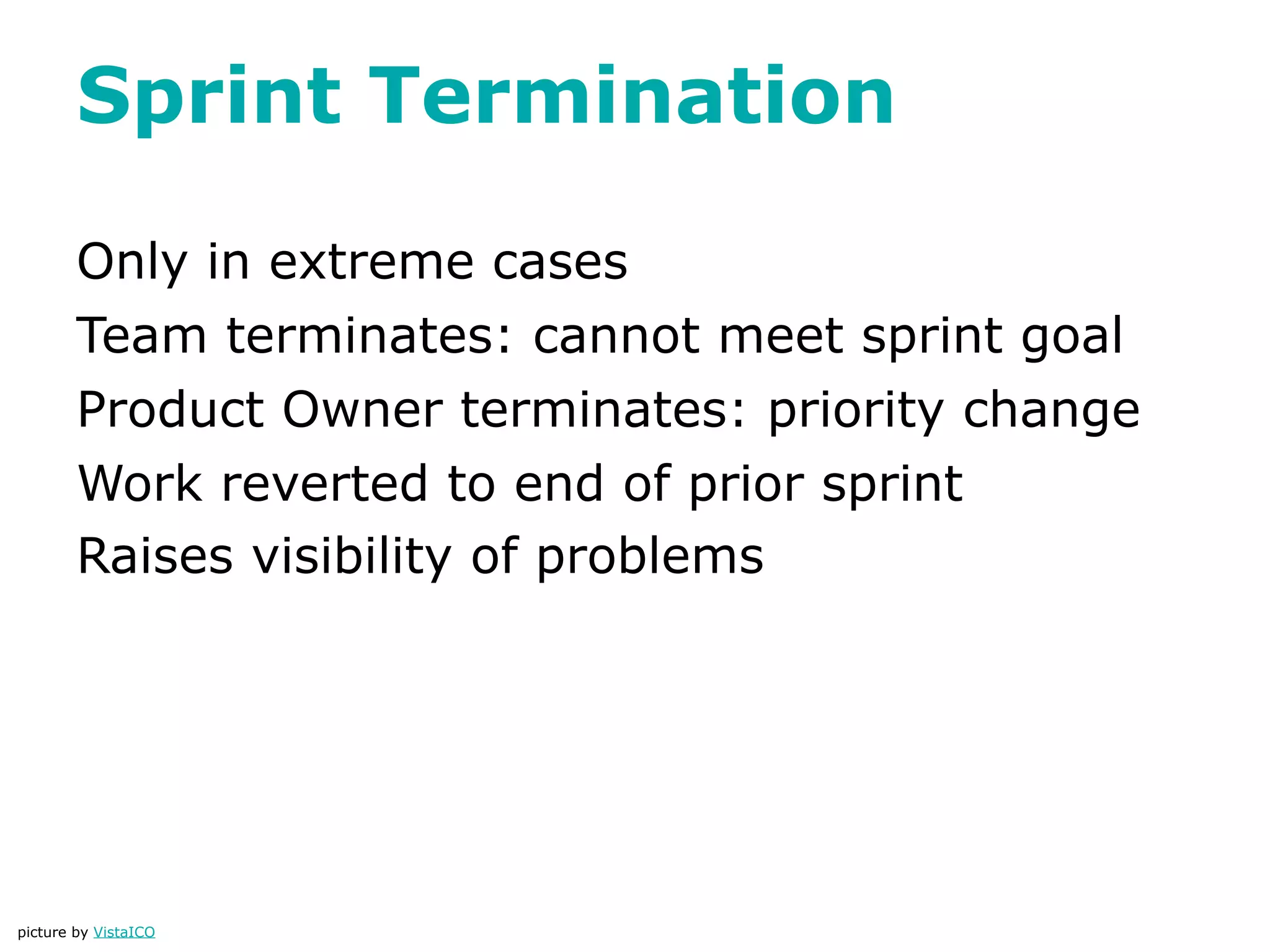 Sprint Termination

Only in extreme cases

Team terminates: cannot meet sprint goal

Product Owner terminates: priority change

Work reverted to end of prior sprint

Raises visibility of problems

picture by VistaICO